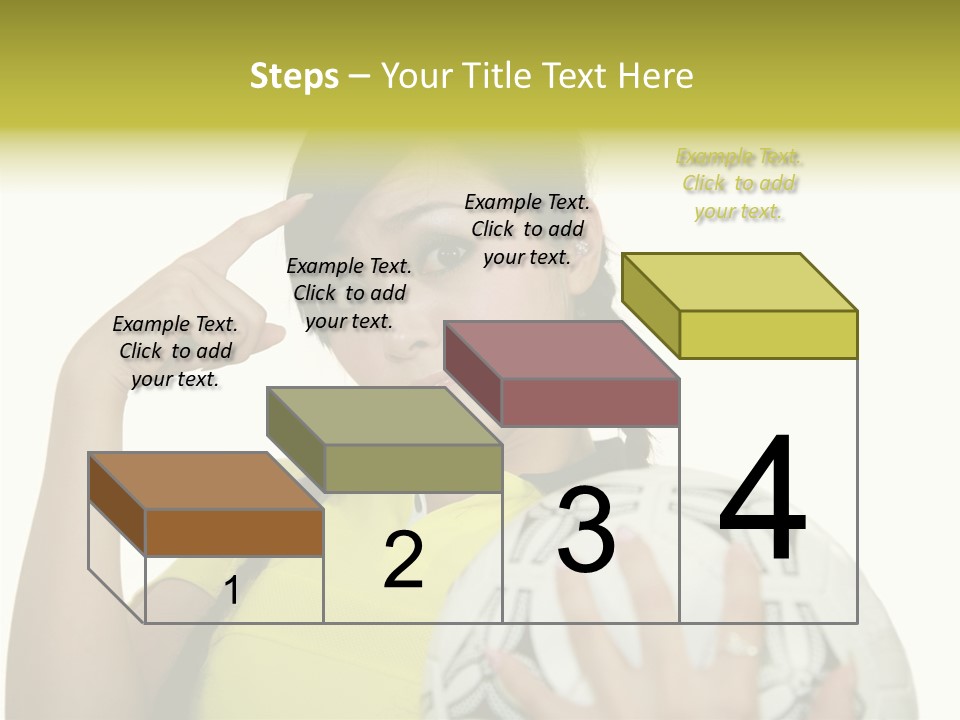 Steps – Your Title Text Here

Example Text. Click to add your text.

Example Text. Click to add your text.

Example Text. Click to add your text.

Example Text. Click to add your text.

1

2

3

4